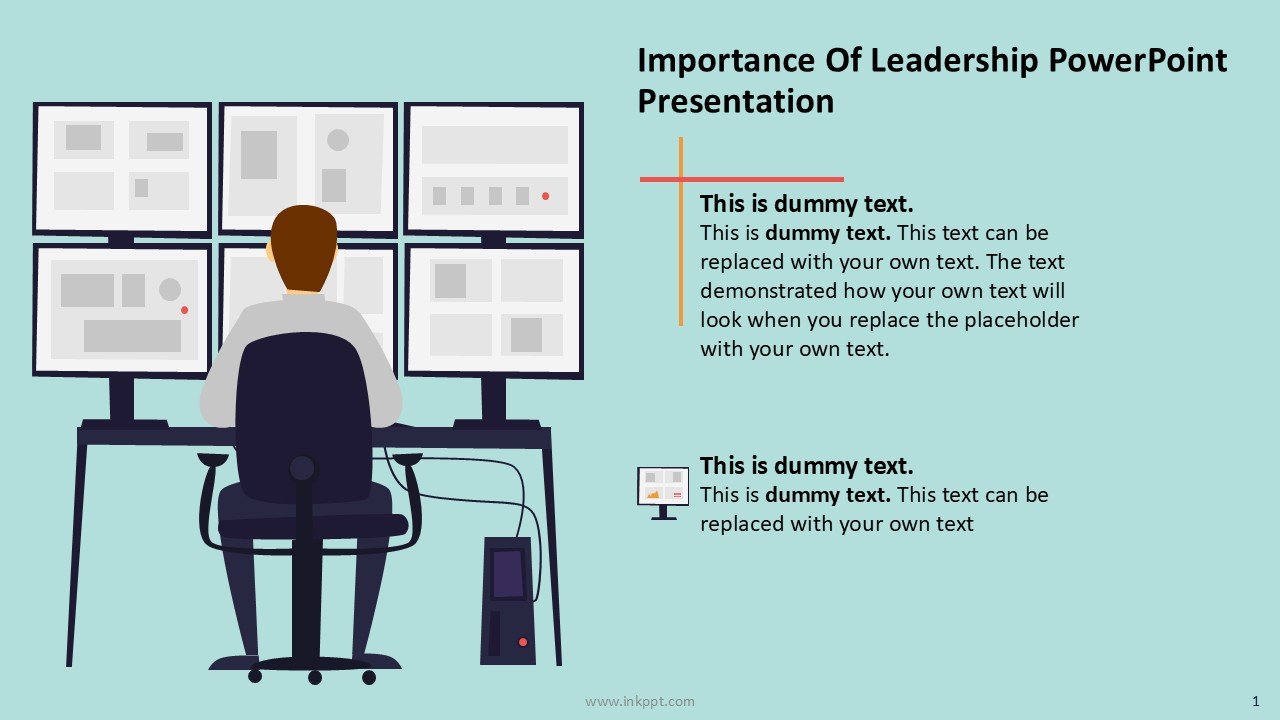 Importance Of Leadership PowerPoint Presentation

This is dummy text.
This is dummy text. This text can be replaced with your own text. The text demonstrated how your own text will look when you replace the placeholder with your own text.

This is dummy text.
This is dummy text. This text can be replaced with your own text

www.inkppt.com

1